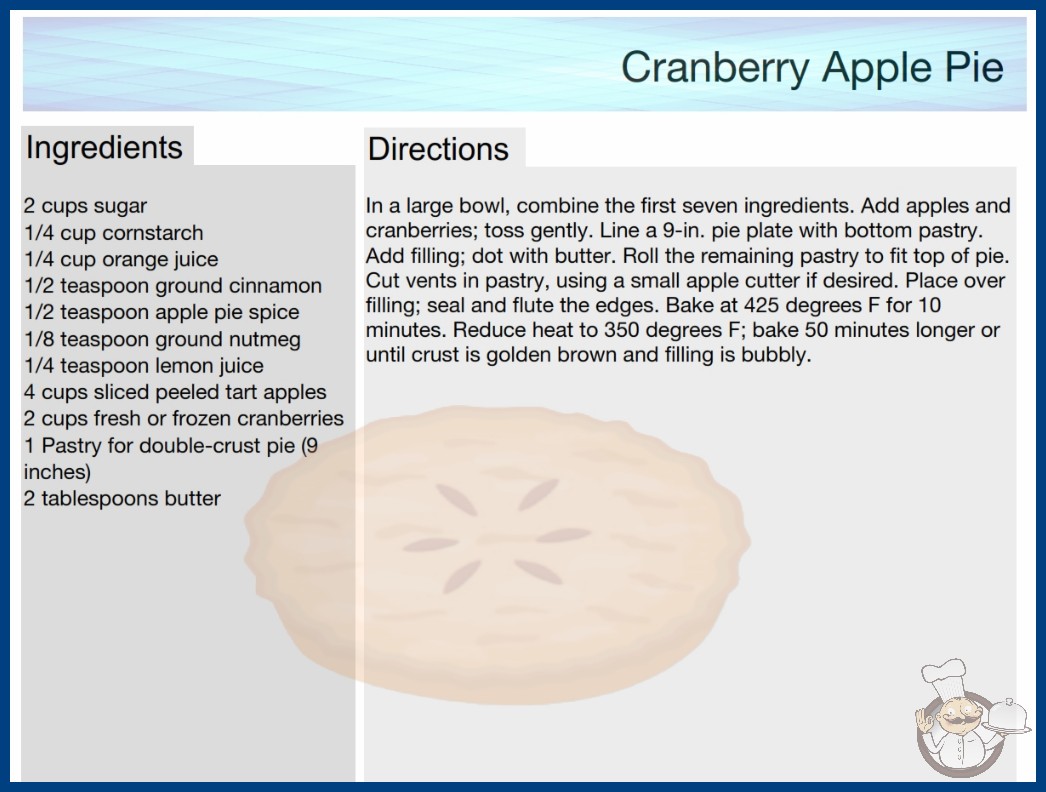 Cranberry Apple Pie

Ingredients

2 cups sugar
1/4 cup cornstarch
1/4 cup orange juice
1/2 teaspoon ground cinnamon
1/2 teaspoon apple pie spice
1/8 teaspoon ground nutmeg
1/4 teaspoon lemon juice
4 cups sliced peeled tart apples
2 cups fresh or frozen cranberries
1 Pastry for double-crust pie (9 inches)
2 tablespoons butter

Directions

In a large bowl, combine the first seven ingredients. Add apples and cranberries; toss gently. Line a 9-in. pie plate with bottom pastry. Add filling; dot with butter. Roll the remaining pastry to fit top of pie. Cut vents in pastry, using a small apple cutter if desired. Place over filling; seal and flute the edges. Bake at 425 degrees F for 10 minutes. Reduce heat to 350 degrees F; bake 50 minutes longer or until crust is golden brown and filling is bubbly.